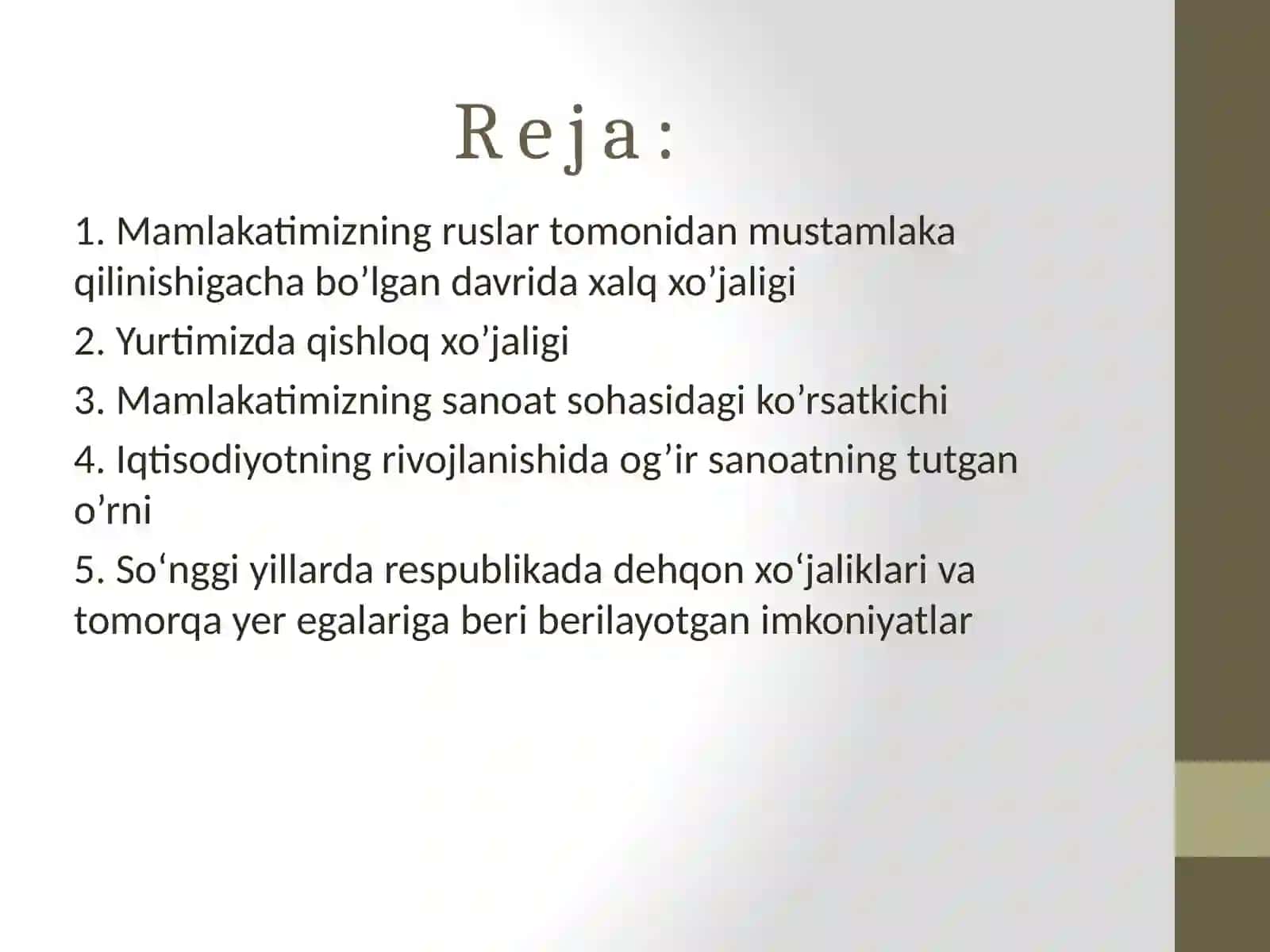 Reja:

1. Mamlakatimizning ruslar tomonidan mustamlaka qilinishigacha bo’lgan davrida xalq xo’jaligi

2. Yurtimizda qishloq xo’jaligi

3. Mamlakatimizning sanoat sohasidagi ko’rsatkichi

4. Iqtisodiyotning rivojlanishida og’ir sanoatning tutgan o’rni

5. So‘nggi yillarda respublikada dehqon xo‘jaliklari va tomorqa yer egalariga beri berilayotgan imkoniyatlar